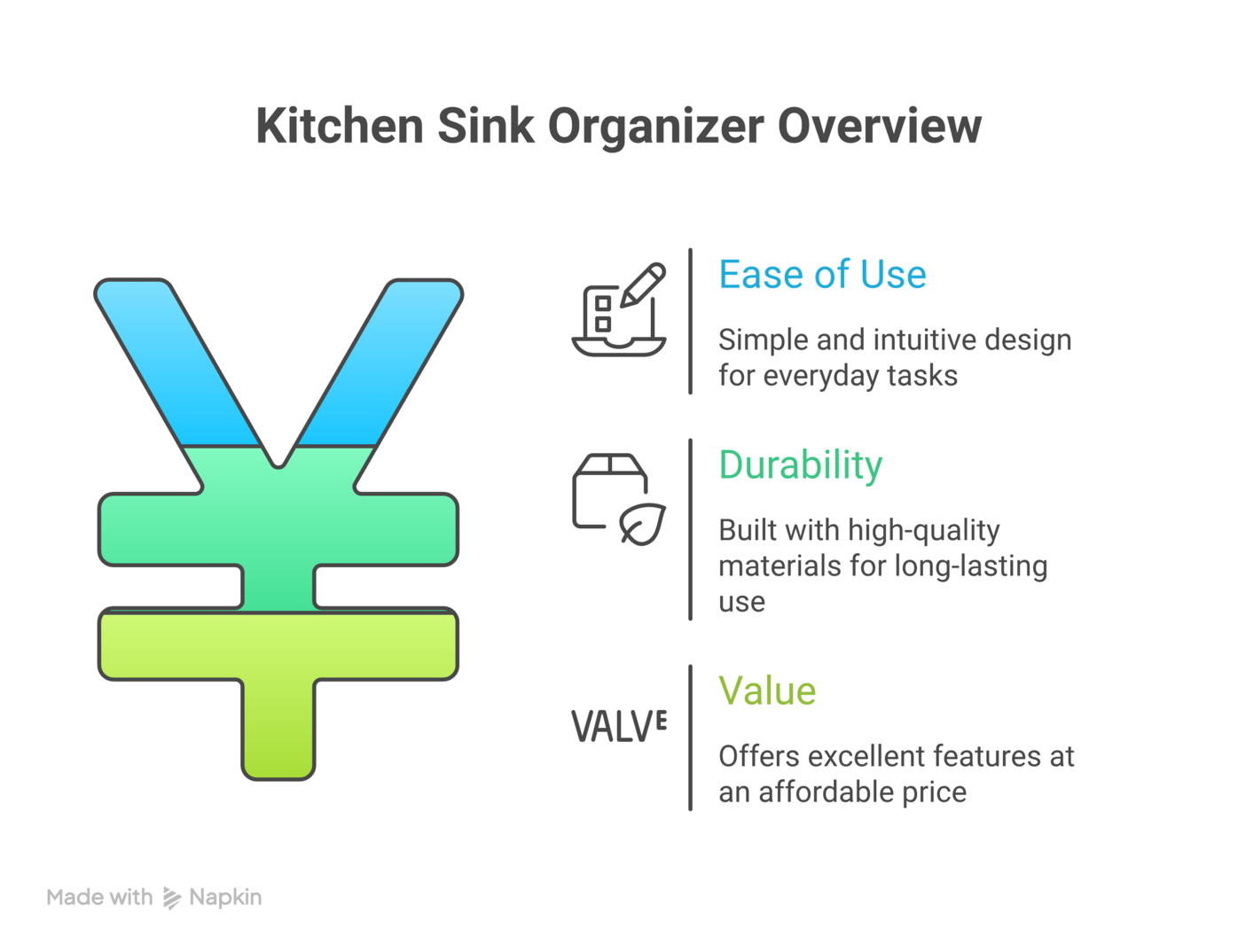 Kitchen Sink Organizer Overview

Ease of Use

Simple and intuitive design for everyday tasks

Durability

Built with high-quality materials for long-lasting use

VALVE

Value

Offers excellent features at an affordable price

Made with Napkin